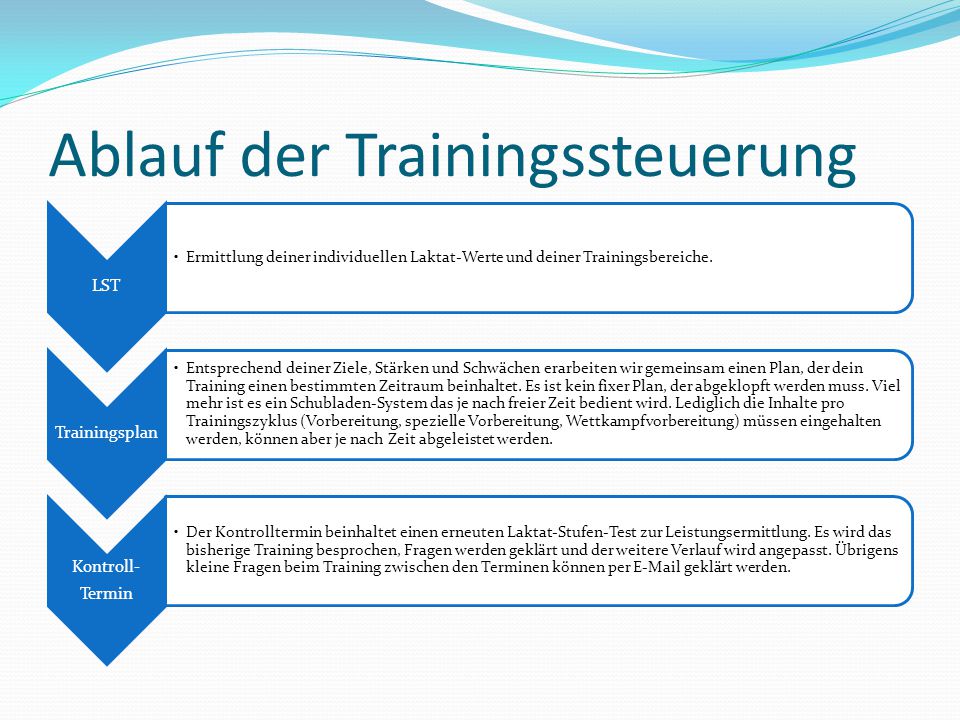 Ablauf der Trainingssteuerung

LST

• Ermittlung deiner individuellen Laktat-Werte und deiner Trainingsbereiche.

Trainingsplan

• Entsprechend deiner Ziele, Stärken und Schwächen erarbeiten wir gemeinsam einen Plan, der dein Training einen bestimmten Zeitraum beinhaltet. Es ist kein fixer Plan, der abgeklopft werden muss. Viel mehr ist es ein Schubladen-System das je nach freier Zeit bedient wird. Lediglich die Inhalte pro Trainingszyklus (Vorbereitung, spezielle Vorbereitung, Wettkampfvorbereitung) müssen eingehalten werden, können aber je nach Zeit abgeleistet werden.

Kontroll-Termin

• Der Kontrolltermin beinhaltet einen erneuten Laktat-Stufen-Test zur Leistungsermittlung. Es wird das bisherige Training besprochen, Fragen werden geklärt und der weitere Verlauf wird angepasst. Übrigens kleine Fragen beim Training zwischen den Terminen können per E-Mail geklärt werden.